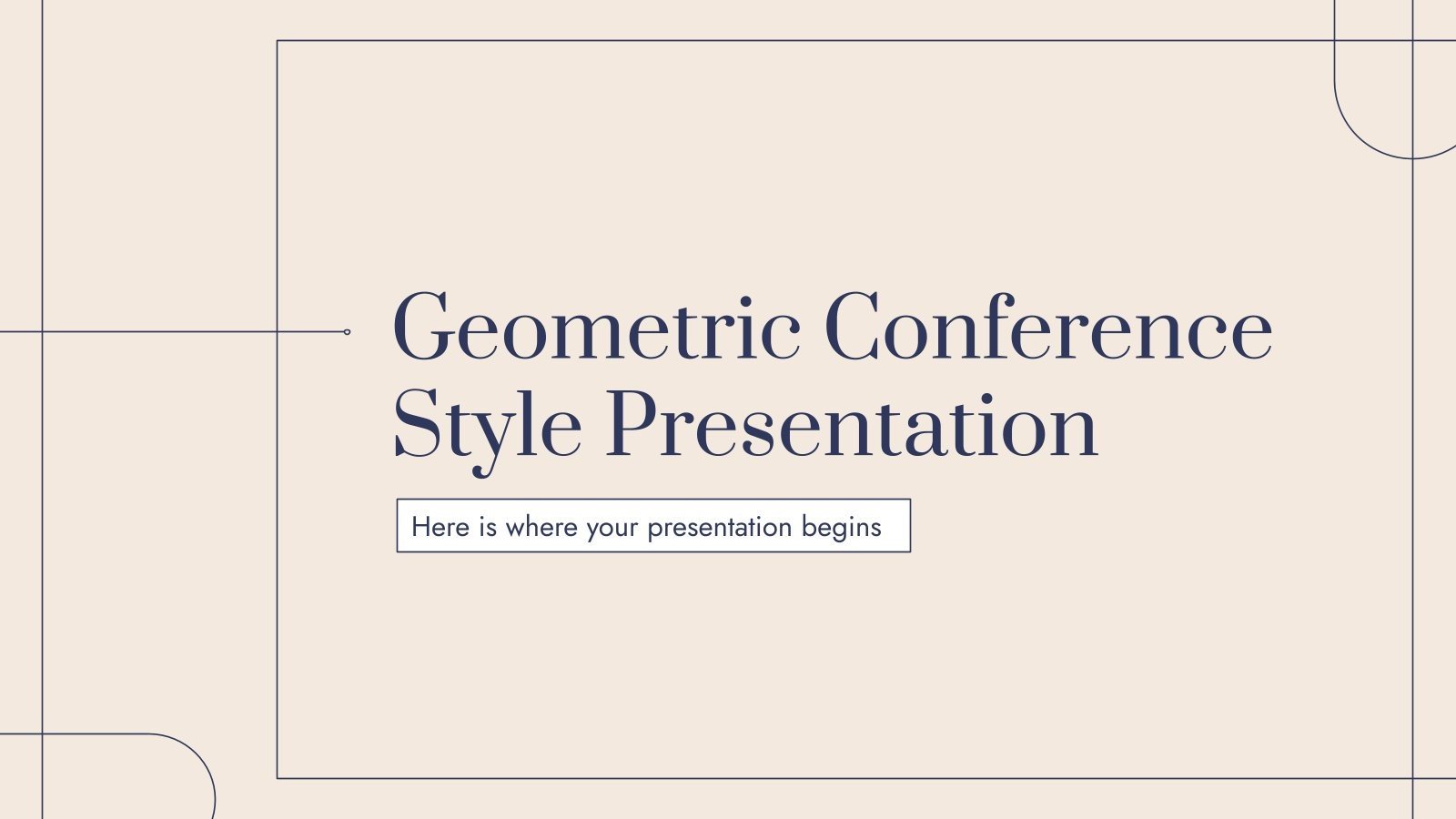 Geometric Conference Style Presentation

Here is where your presentation begins